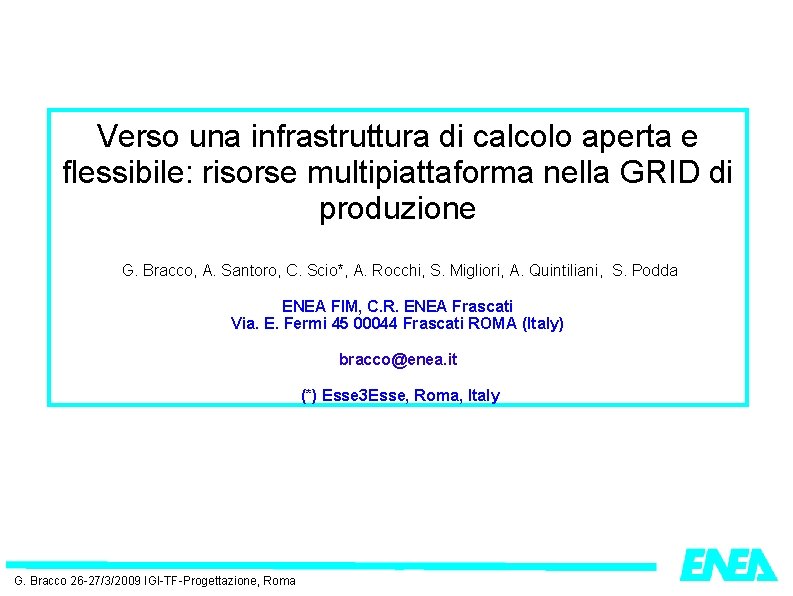 Verso una infrastruttura di calcolo aperta e flessibile: risorse multipiattaforma nella GRID di produzione

G. Bracco, A. Santoro, C. Scio*, A. Rocchi, S. Migliori, A. Quintiliani, S. Podda

ENEA FIM, C.R. ENEA Frascati
Via. E. Fermi 45 00044 Frascati ROMA (Italy)

bracco@enea.it

(*) Esse3Esse, Roma, Italy

G. Bracco 26-27/3/2009 IGI-TF-Progettazione, Roma

ENEA